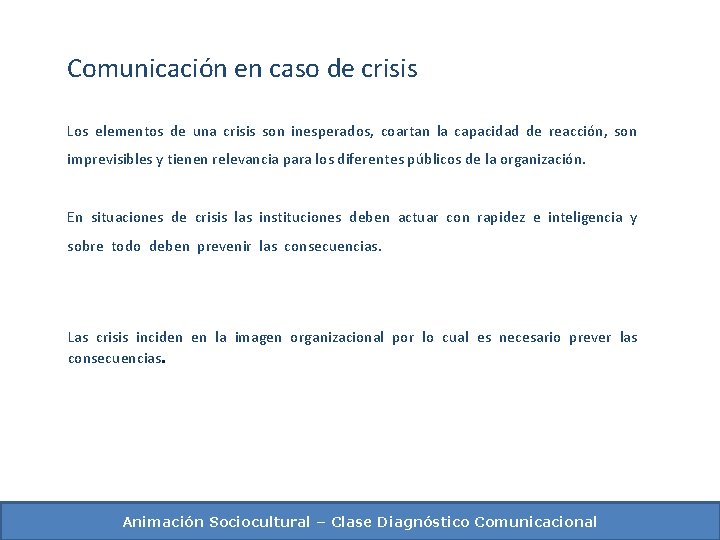 Comunicación en caso de crisis

Los elementos de una crisis son inesperados, coartan la capacidad de reacción, son imprevisibles y tienen relevancia para los diferentes públicos de la organización.

En situaciones de crisis las instituciones deben actuar con rapidez e inteligencia y sobre todo deben prevenir las consecuencias.

Las crisis inciden en la imagen organizacional por lo cual es necesario prever las consecuencias.

Animación Sociocultural – Clase Diagnóstico Comunicacional